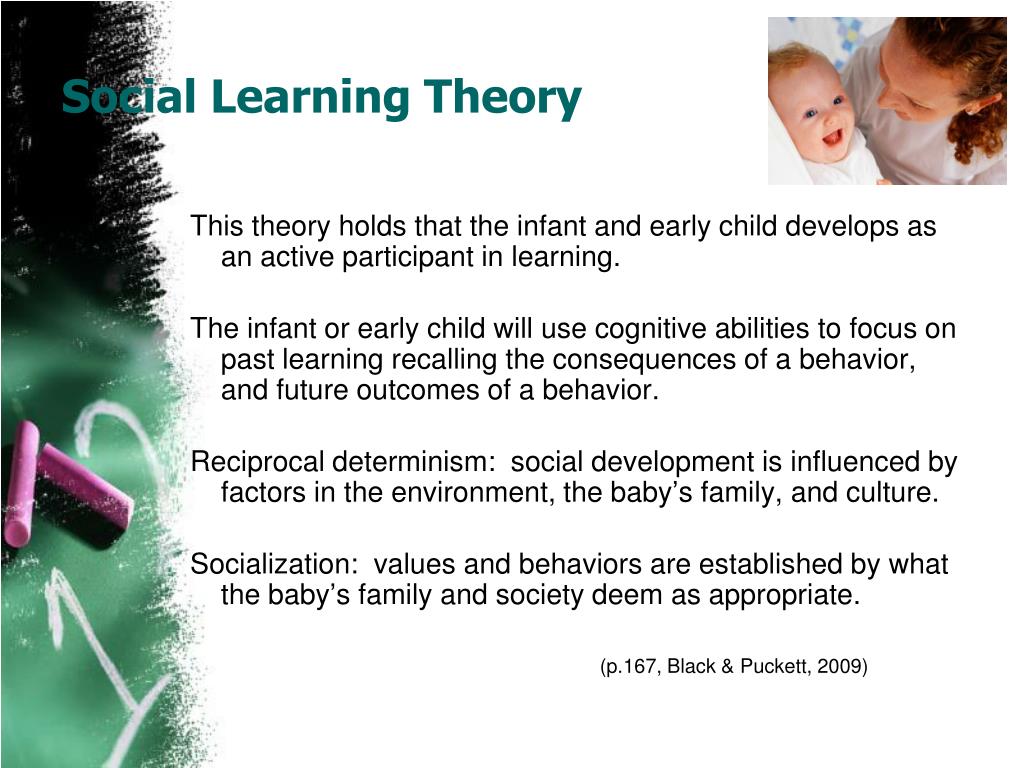 Social Learning Theory

This theory holds that the infant and early child develops as an active participant in learning.

The infant or early child will use cognitive abilities to focus on past learning recalling the consequences of a behavior, and future outcomes of a behavior.

Reciprocal determinism: social development is influenced by factors in the environment, the baby's family, and culture.

Socialization: values and behaviors are established by what the baby's family and society deem as appropriate.

(p.167, Black & Puckett, 2009)